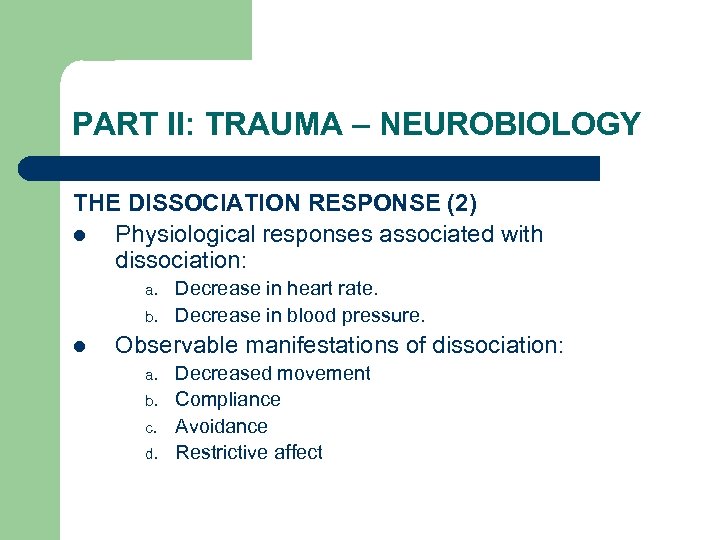 PART II: TRAUMA – NEUROBIOLOGY

THE DISSOCIATION RESPONSE (2)

- Physiological responses associated with dissociation:
  a. Decrease in heart rate.
  b. Decrease in blood pressure.
- Observable manifestations of dissociation:
  a. Decreased movement
  b. Compliance
  c. Avoidance
  d. Restrictive affect